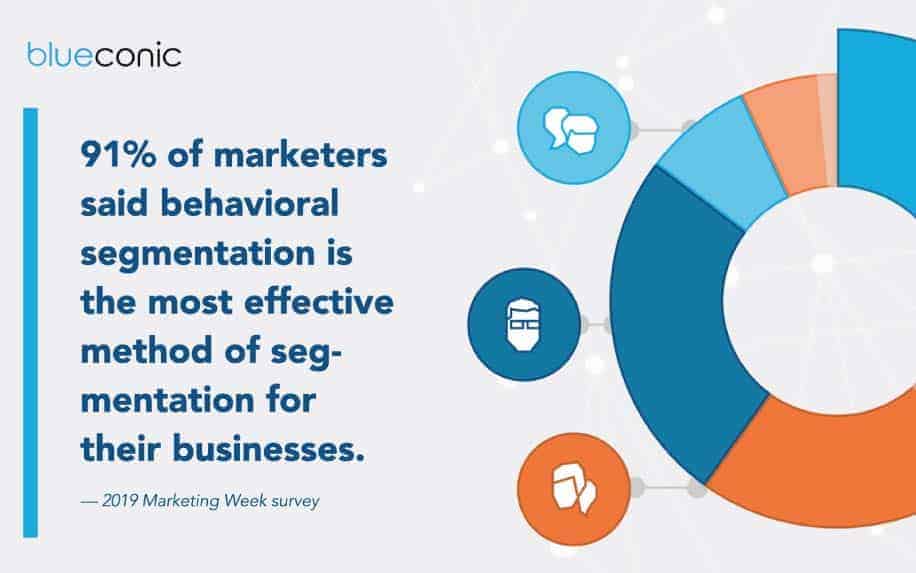 blueconic

91% of marketers said behavioral segmentation is the most effective method of segmentation for their businesses.

— 2019 Marketing Week survey